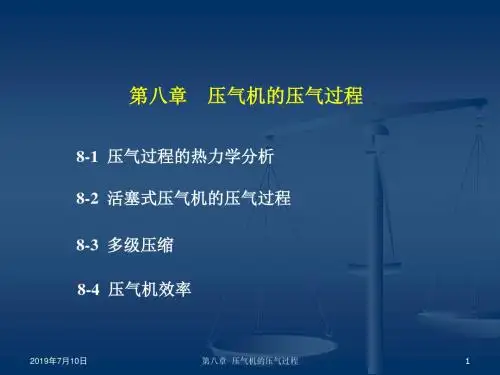 第八章　压气机的压气过程

8-1 压气过程的热力学分析

8-2 活塞式压气机的压气过程

8-3 多级压缩

8-4 压气机效率

2019年7月10日

第八章 压气机的压气过程

1